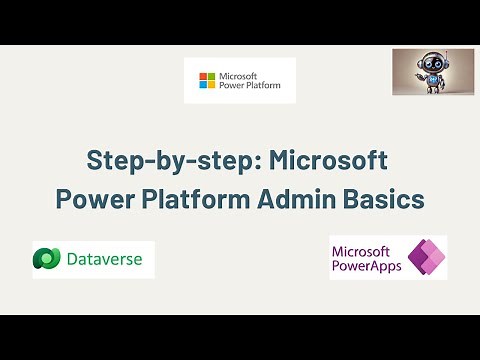 Microsoft Power Platform

Step-by-step: Microsoft Power Platform Admin Basics

Dataverse

Microsoft PowerApps